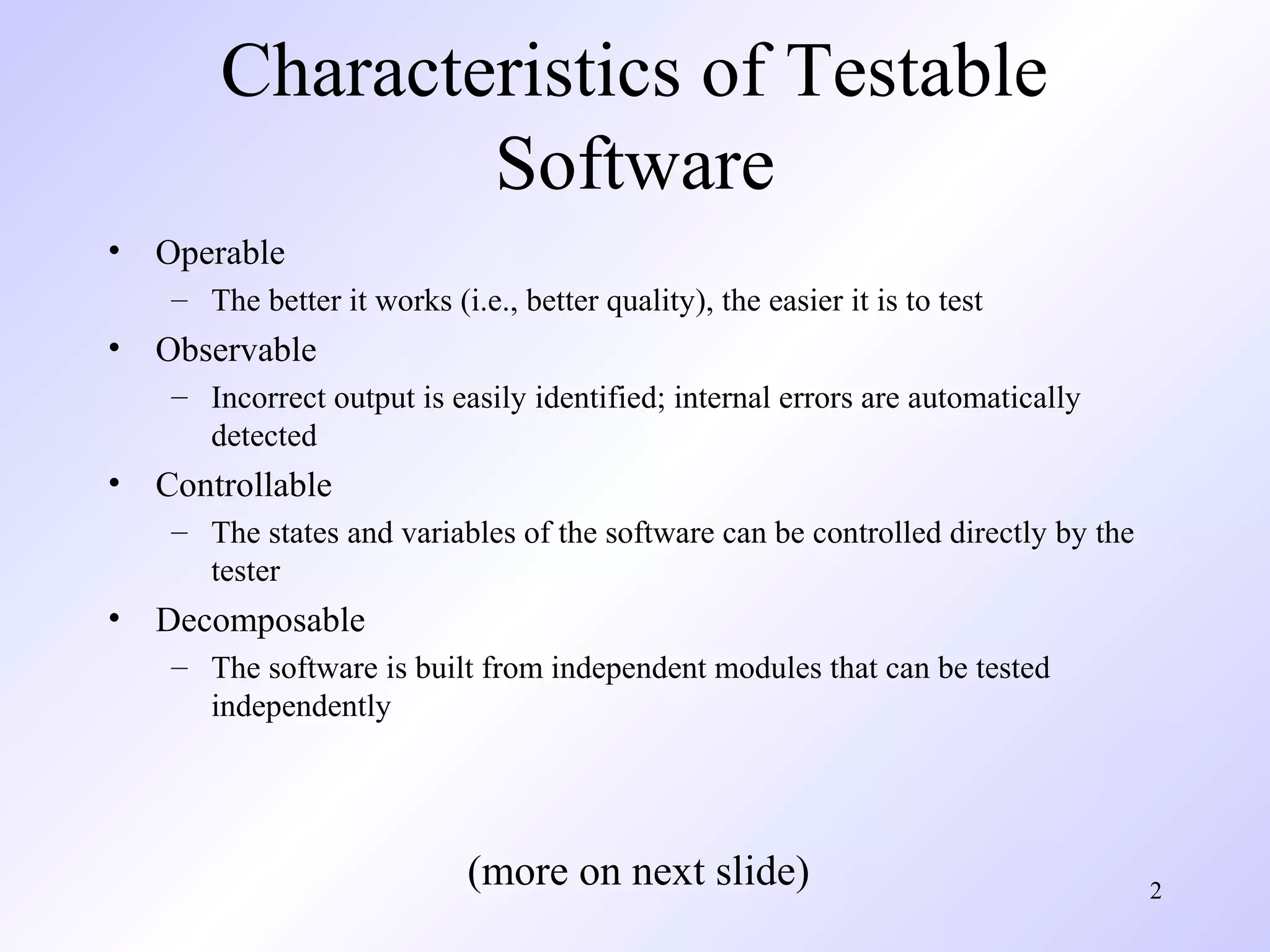 Characteristics of Testable Software

• Operable
 – The better it works (i.e., better quality), the easier it is to test
• Observable
 – Incorrect output is easily identified; internal errors are automatically detected
• Controllable
 – The states and variables of the software can be controlled directly by the tester
• Decomposable
 – The software is built from independent modules that can be tested independently

(more on next slide)

2